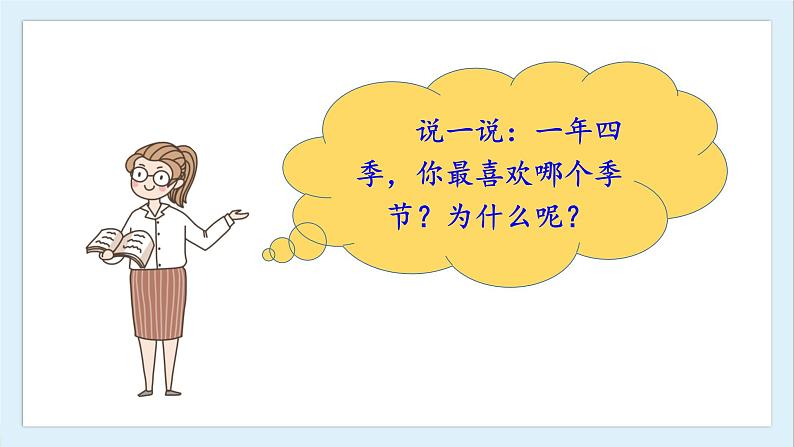 说一说：一年四季，你最喜欢哪个季节？为什么呢？